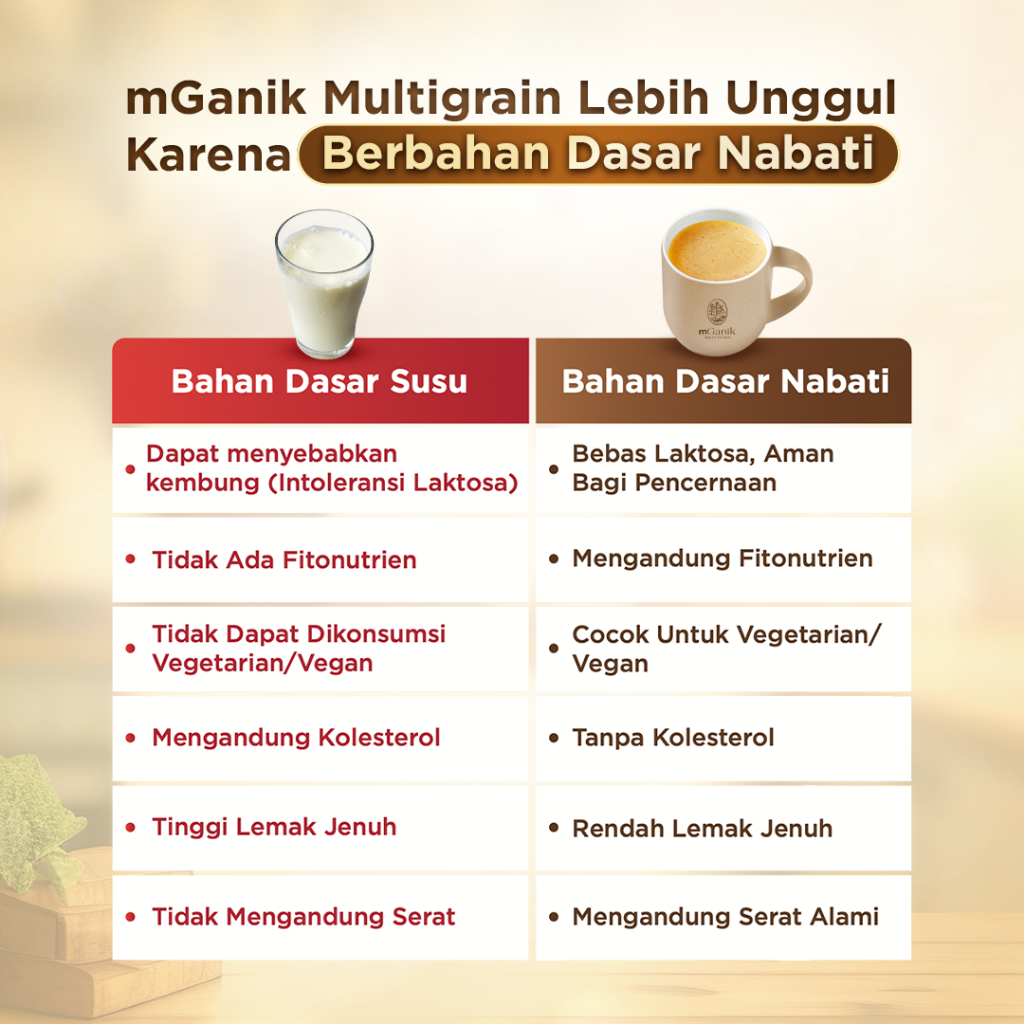 mGanik Multigrain Lebih Unggul Karena Berbahan Dasar Nabati

mGanik

| Bahan Dasar Susu | Bahan Dasar Nabati |
|---|---|
| • Dapat menyebabkan kembung (Intoleransi Laktosa) | • Bebas Laktosa, Aman Bagi Pencernaan |
| • Tidak Ada Fitonutrien | • Mengandung Fitonutrien |
| • Tidak Dapat Dikonsumsi Vegetarian/Vegan | • Cocok Untuk Vegetarian/ Vegan |
| • Mengandung Kolesterol | • Tanpa Kolesterol |
| • Tinggi Lemak Jenuh | • Rendah Lemak Jenuh |
| • Tidak Mengandung Serat | • Mengandung Serat Alami |